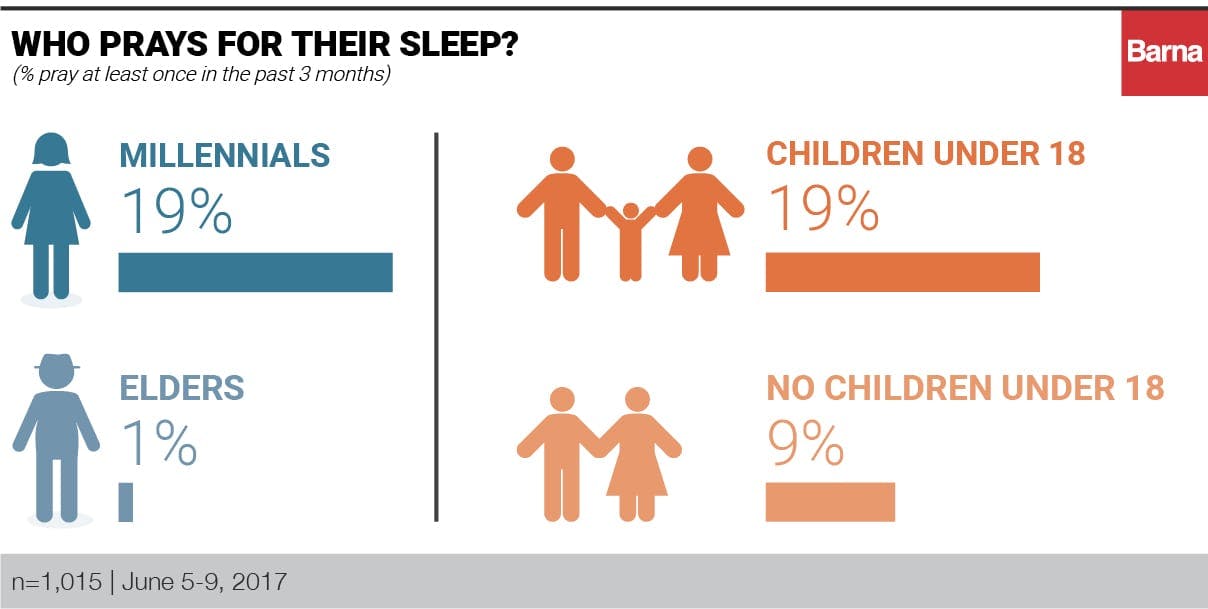 WHO PRAYS FOR THEIR SLEEP?
(% pray at least once in the past 3 months)

Barna

MILLENNIALS
19%

ELDERS
1%

CHILDREN UNDER 18
19%

NO CHILDREN UNDER 18
9%

n=1,015 | June 5-9, 2017